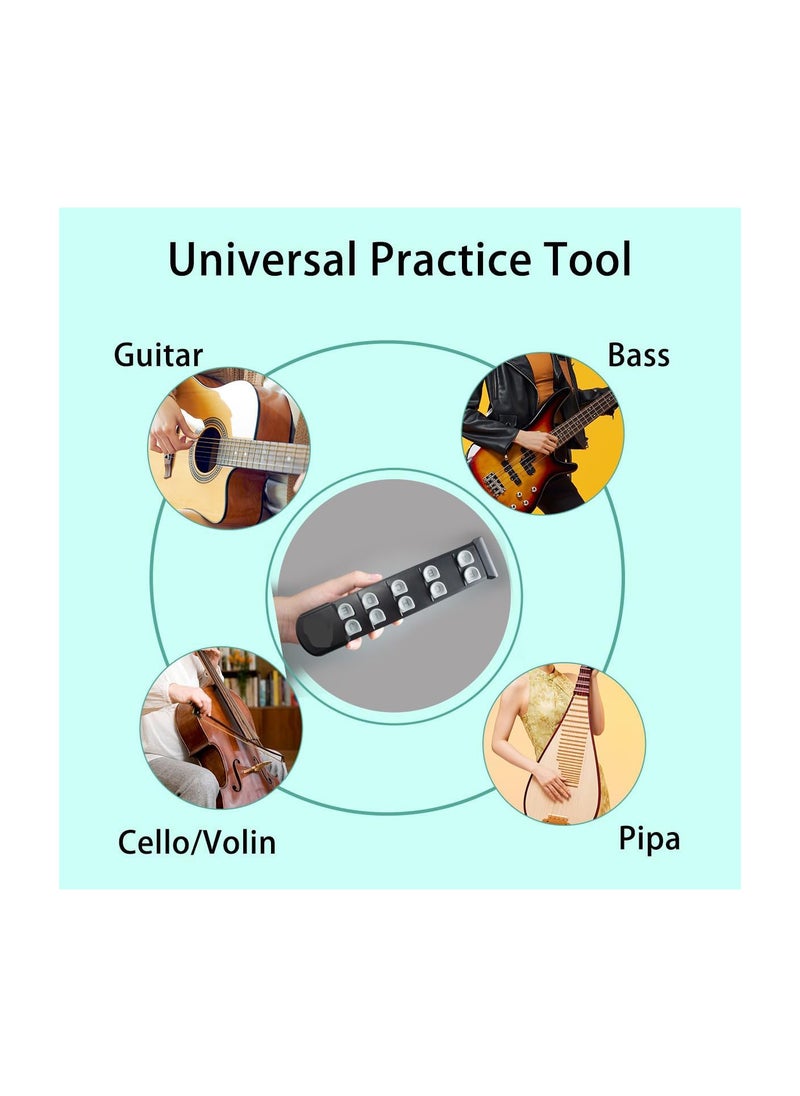 Universal Practice Tool

Guitar

Bass

Cello/Volin

Pipa